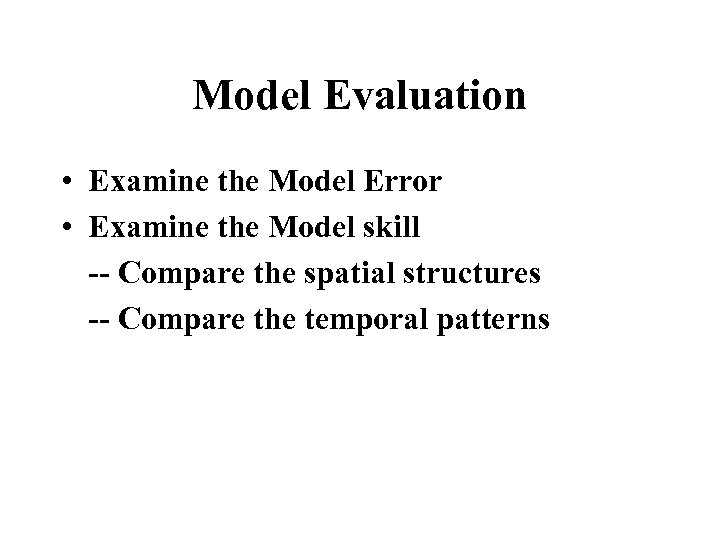 Model Evaluation

• Examine the Model Error
• Examine the Model skill
-- Compare the spatial structures
-- Compare the temporal patterns